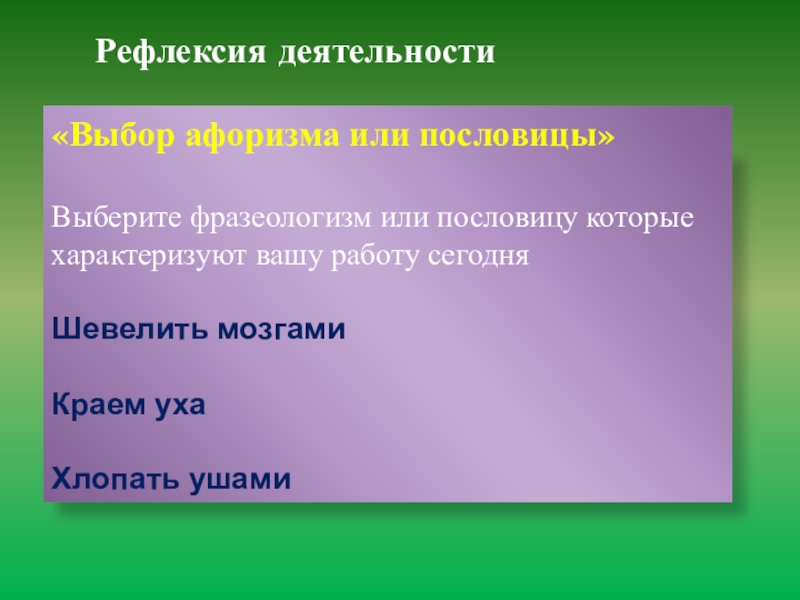 Рефлексия деятельности

«Выбор афоризма или пословицы»

Выберите фразеологизм или пословицу которые характеризуют вашу работу сегодня

Шевелить мозгами

Краем уха

Хлопать ушами